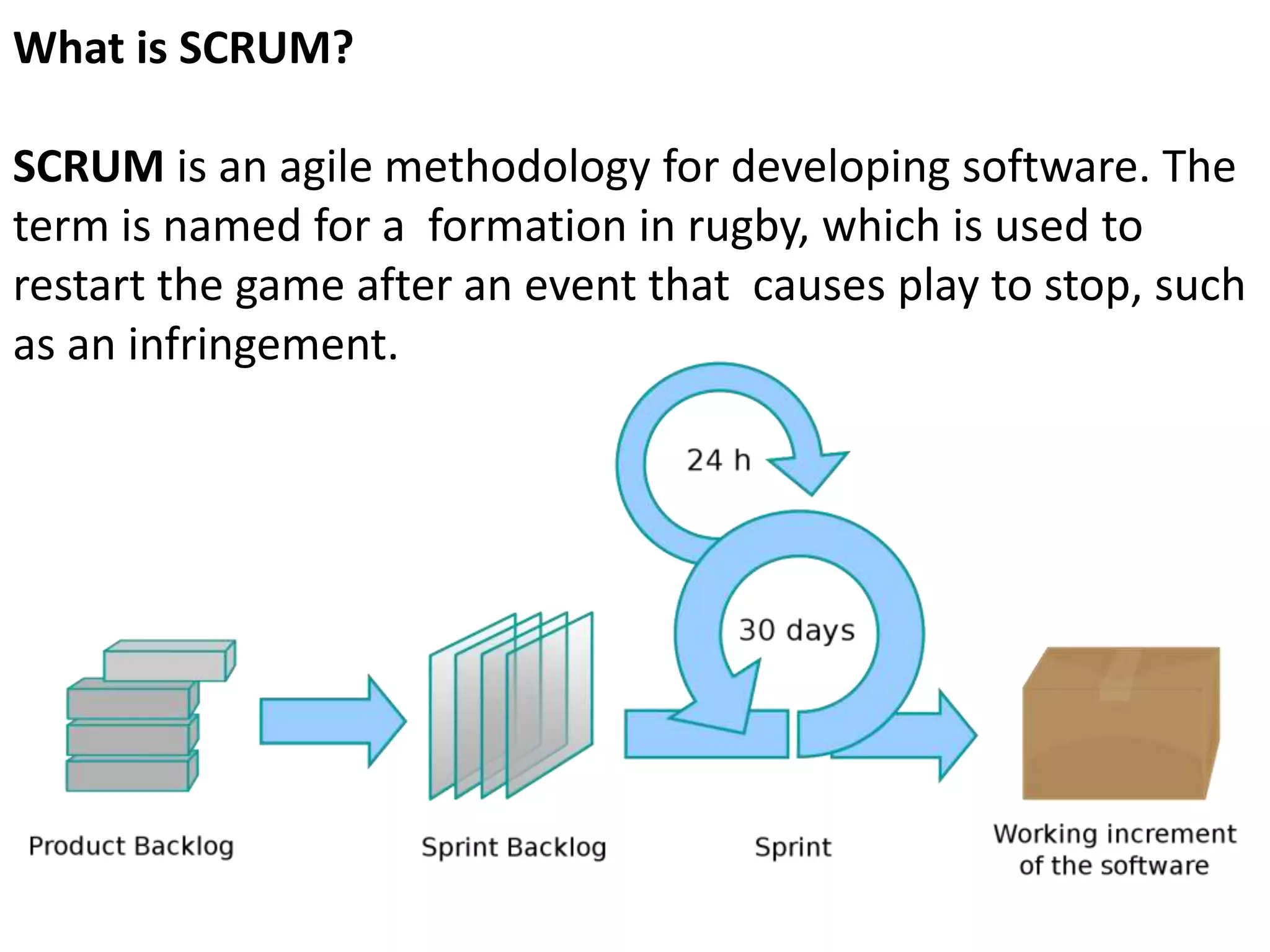 What is SCRUM?

SCRUM is an agile methodology for developing software. The term is named for a formation in rugby, which is used to restart the game after an event that causes play to stop, such as an infringement.

24 h

30 days

Product Backlog

Sprint Backlog

Sprint

Working increment of the software